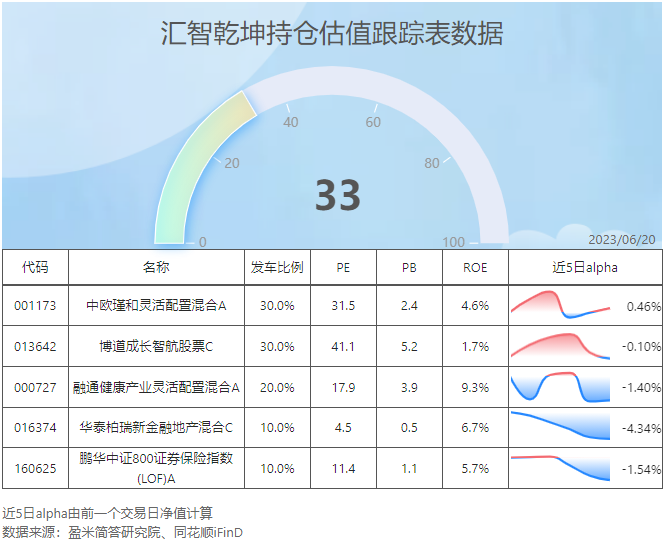 汇智乾坤持仓估值跟踪表数据

0
20
40
60
80
100

33

2023/06/20

| 代码 | 名称 | 发车比例 | PE | PB | ROE | 近5日alpha |
|---|---|---|---|---|---|---|
| 001173 | 中欧瑾和灵活配置混合A | 30.0% | 31.5 | 2.4 | 4.6% | 0.46% |
| 013642 | 博道成长智航股票C | 30.0% | 41.1 | 5.2 | 1.7% | -0.10% |
| 000727 | 融通健康产业灵活配置混合A | 20.0% | 17.9 | 3.9 | 9.3% | -1.40% |
| 016374 | 华泰柏瑞新金融地产混合C | 10.0% | 4.5 | 0.5 | 6.7% | -4.34% |
| 160625 | 鹏华中证800证券保险指数(LOF)A | 10.0% | 11.4 | 1.1 | 5.7% | -1.54% |

近5日alpha由前一个交易日净值计算
数据来源：盈米简答研究院、同花顺iFinD